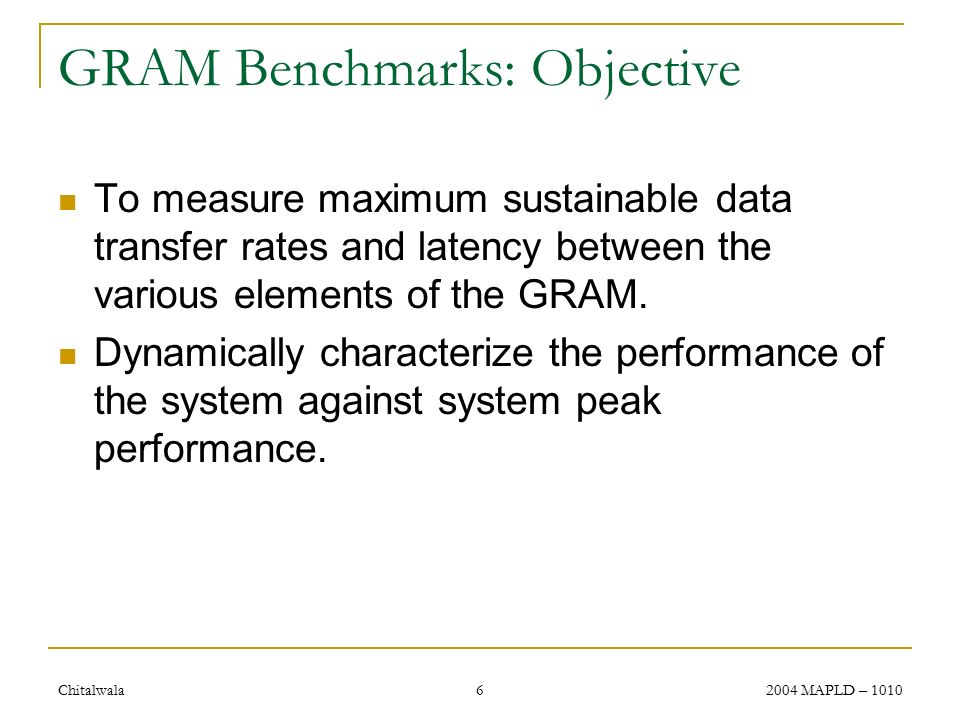 GRAM Benchmarks: Objective

To measure maximum sustainable data transfer rates and latency between the various elements of the GRAM.

Dynamically characterize the performance of the system against system peak performance.

Chitalwala 6 2004 MAPLD – 1010